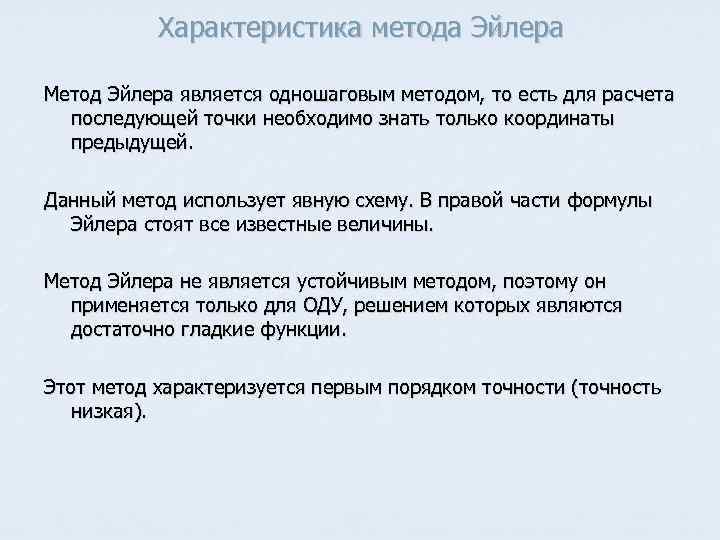 Характеристика метода Эйлера

Метод Эйлера является одношаговым методом, то есть для расчета последующей точки необходимо знать только координаты предыдущей.

Данный метод использует явную схему. В правой части формулы Эйлера стоят все известные величины.

Метод Эйлера не является устойчивым методом, поэтому он применяется только для ОДУ, решением которых являются достаточно гладкие функции.

Этот метод характеризуется первым порядком точности (точность низкая).